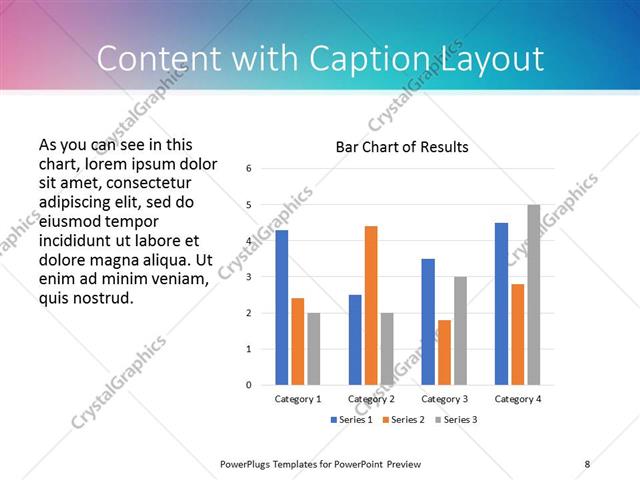 Content with Caption Layout

As you can see in this chart, lorem ipsum dolor sit amet, consectetur adipiscing elit, sed do eiusmod tempor incididunt ut labore et dolore magna aliqua. Ut enim ad minim veniam, quis nostrud.

Bar Chart of Results

6
5
4
3
2
1
0

Category 1
Category 2
Category 3
Category 4

Series 1
Series 2
Series 3

CrystalGraphics
CrystalGraphics
CrystalGraphics
CrystalGraphics
CrystalGraphics
CrystalGraphics
CrystalGraphics

PowerPlugs Templates for PowerPoint Preview

8